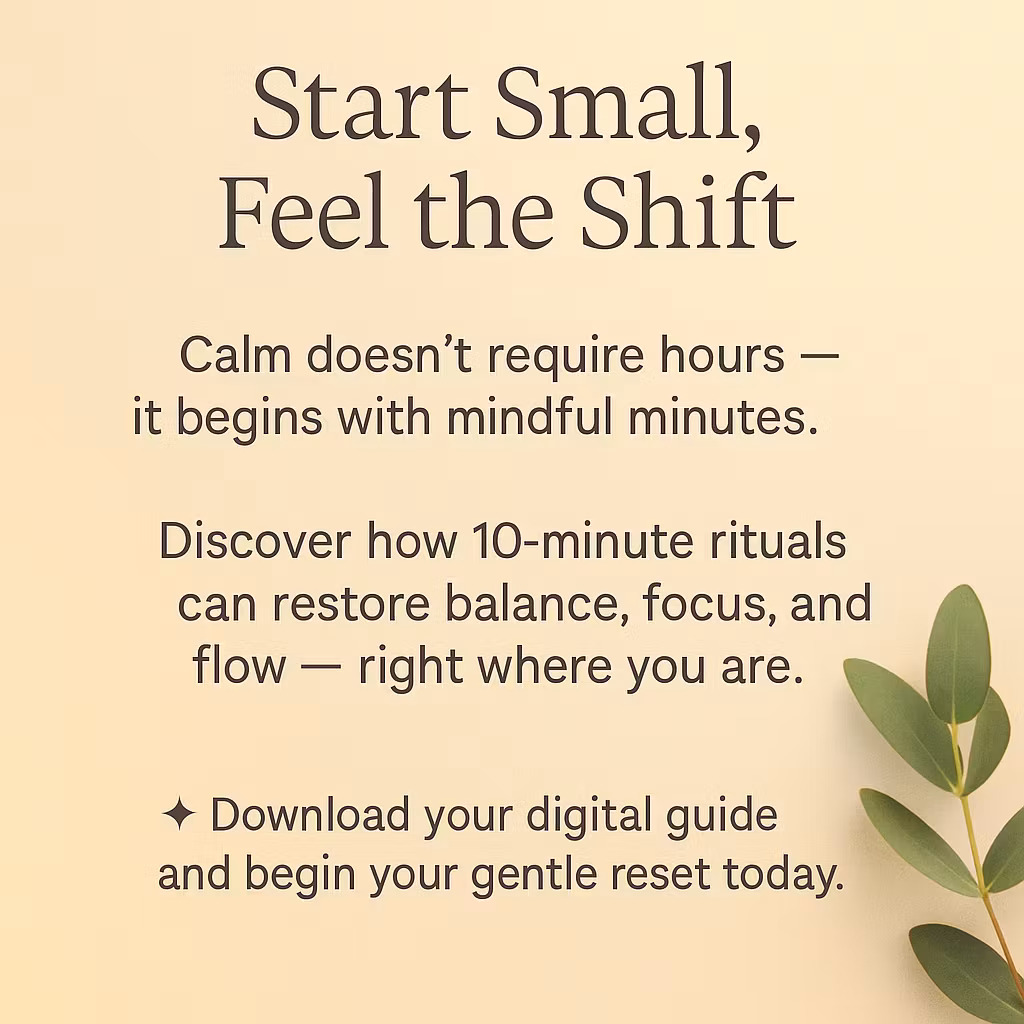 Start Small,
Feel the Shift

Calm doesn’t require hours — it begins with mindful minutes.

Discover how 10-minute rituals can restore balance, focus, and flow — right where you are.

✦ Download your digital guide and begin your gentle reset today.